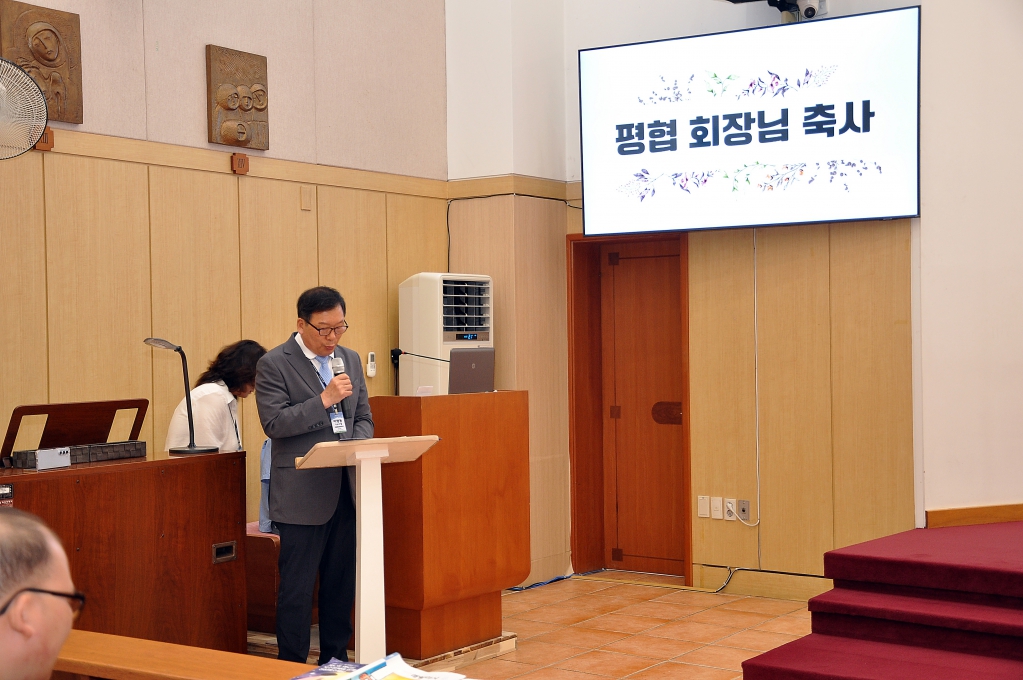 평협 회장님 축사